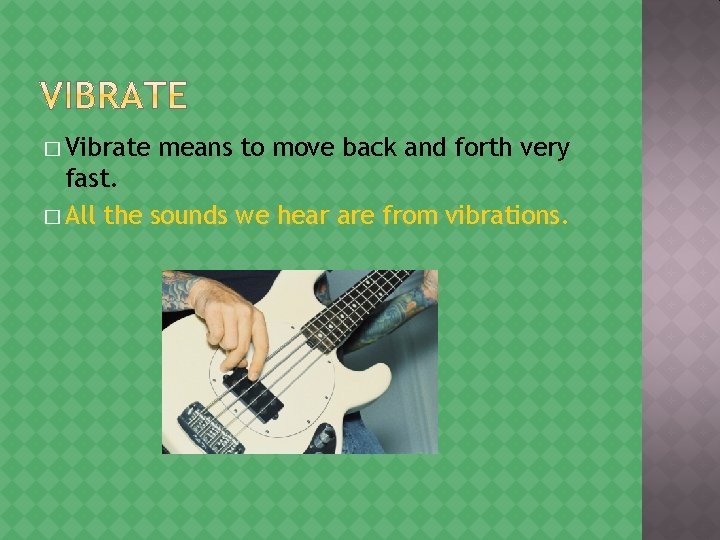 VIBRATE

□ Vibrate means to move back and forth very fast.

□ All the sounds we hear are from vibrations.